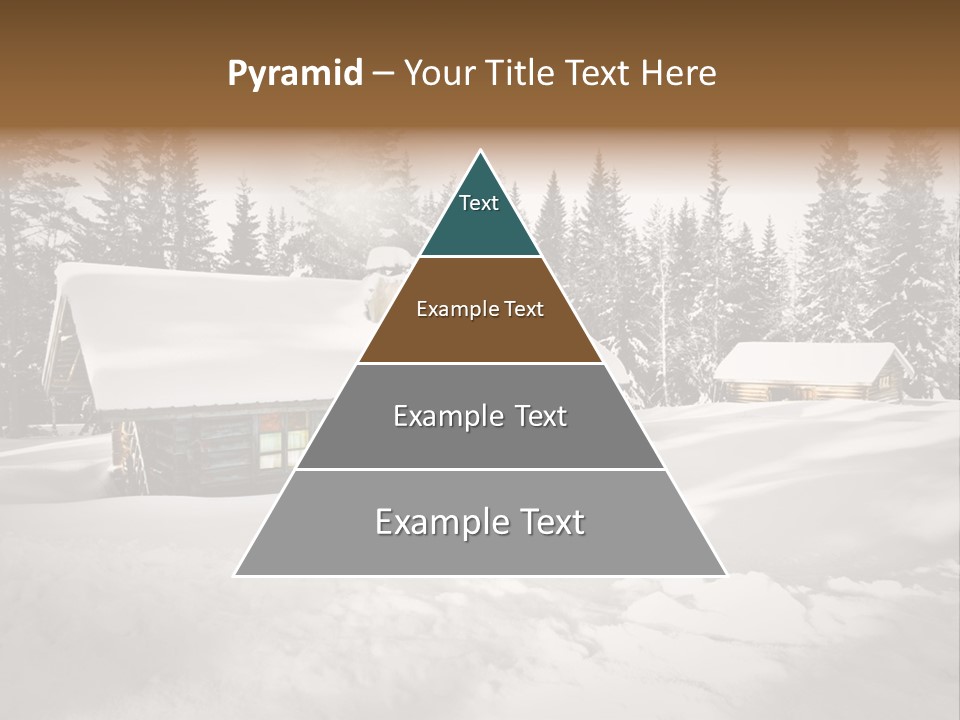 Pyramid – Your Title Text Here

Text

Example Text

Example Text

Example Text